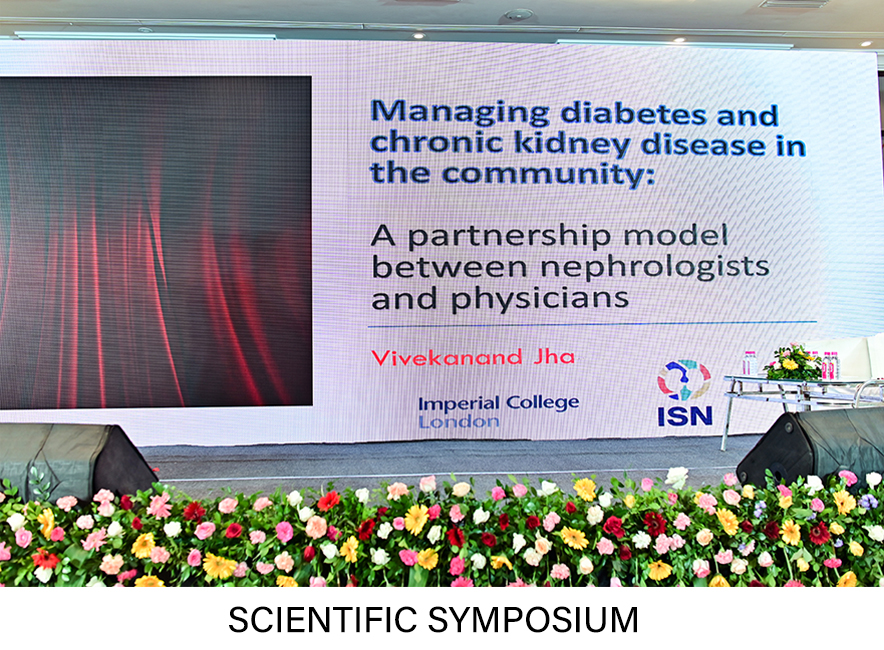 Managing diabetes and chronic kidney disease in the community:

A partnership model between nephrologists and physicians

Vivekanand Jha

Imperial College London

ISN

SCIENTIFIC SYMPOSIUM